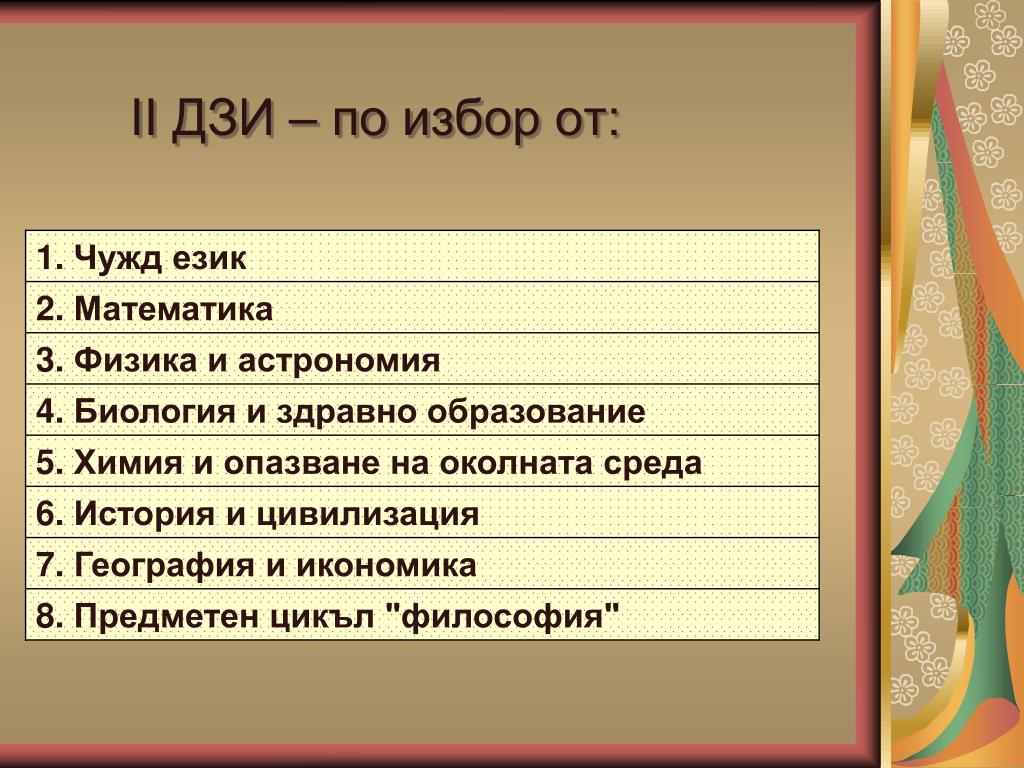 II ДЗИ – по избор от:

| 1. Чужд език |
|---|
| 2. Математика |
| 3. Физика и астрономия |
| 4. Биология и здравно образование |
| 5. Химия и опазване на околната среда |
| 6. История и цивилизация |
| 7. География и икономика |
| 8. Предметен цикъл "философия" |